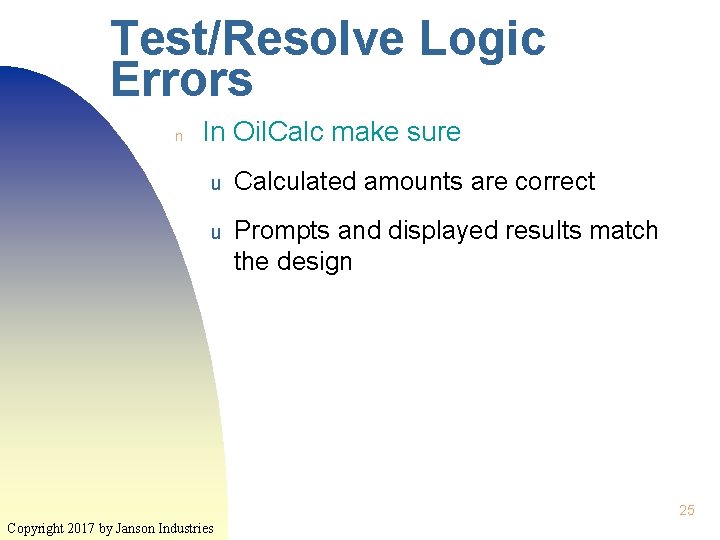 Test/Resolve Logic Errors

n In OilCalc make sure

u Calculated amounts are correct

u Prompts and displayed results match the design

25

Copyright 2017 by Janson Industries